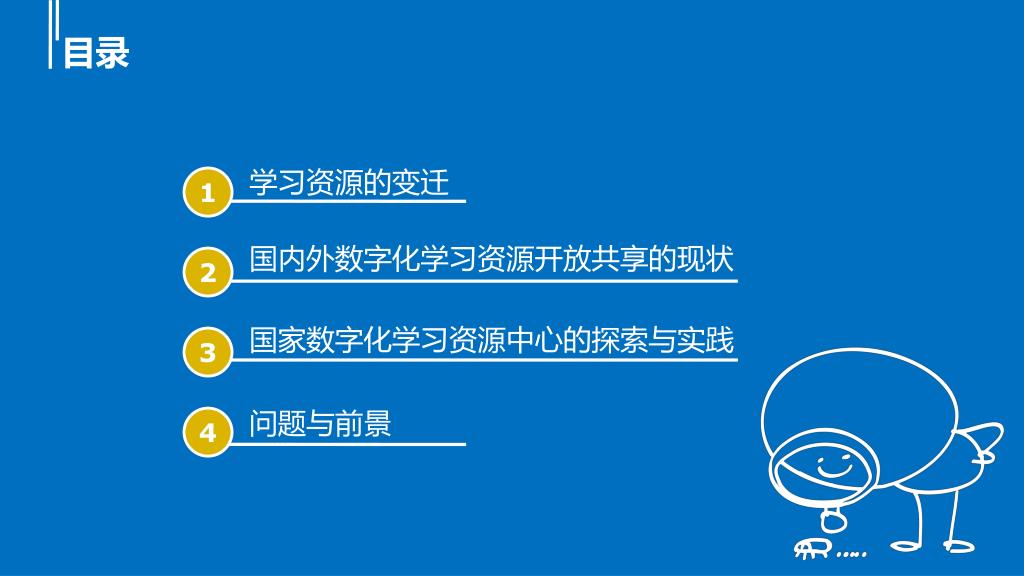 目录

1 学习资源的变迁

2 国内外数字化学习资源开放共享的现状

3 国家数字化学习资源中心的探索与实践

4 问题与前景